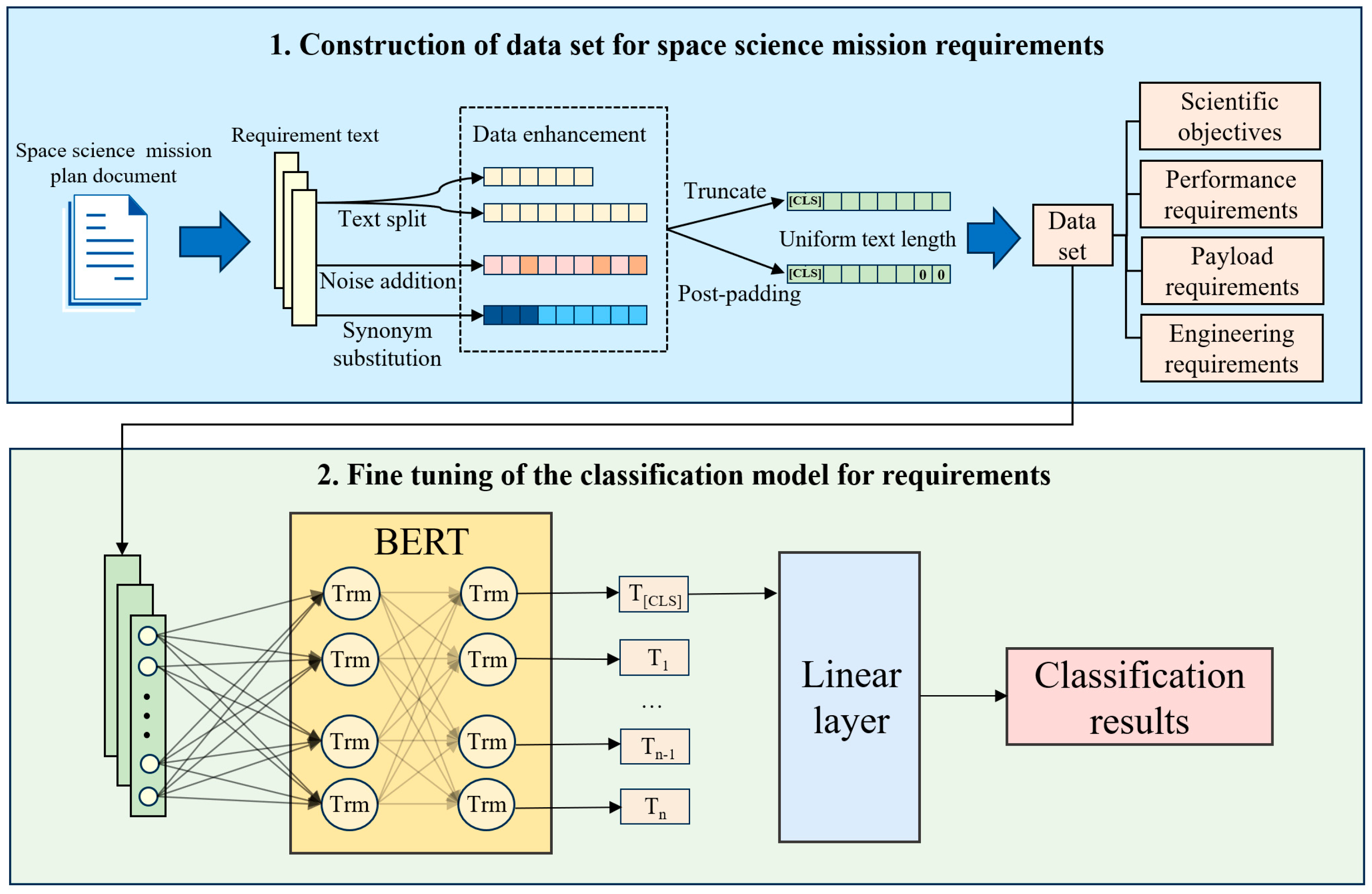 1. Construction of data set for space science mission requirements

Space science mission plan document

Requirement text

Text split

Noise addition

Synonym substitution

Data enhancement

Truncate

[CLS]

Uniform text length

[CLS] 0 0

Post-padding

Data set

Scientific objectives

Performance requirements

Payload requirements

Engineering requirements

2. Fine tuning of the classification model for requirements

BERT

Trm Trm

Trm Trm

Trm Trm

Trm Trm

$T_{[CLS]}$

$T_1$

...

$T_{n-1}$

$T_n$

Linear layer

Classification results